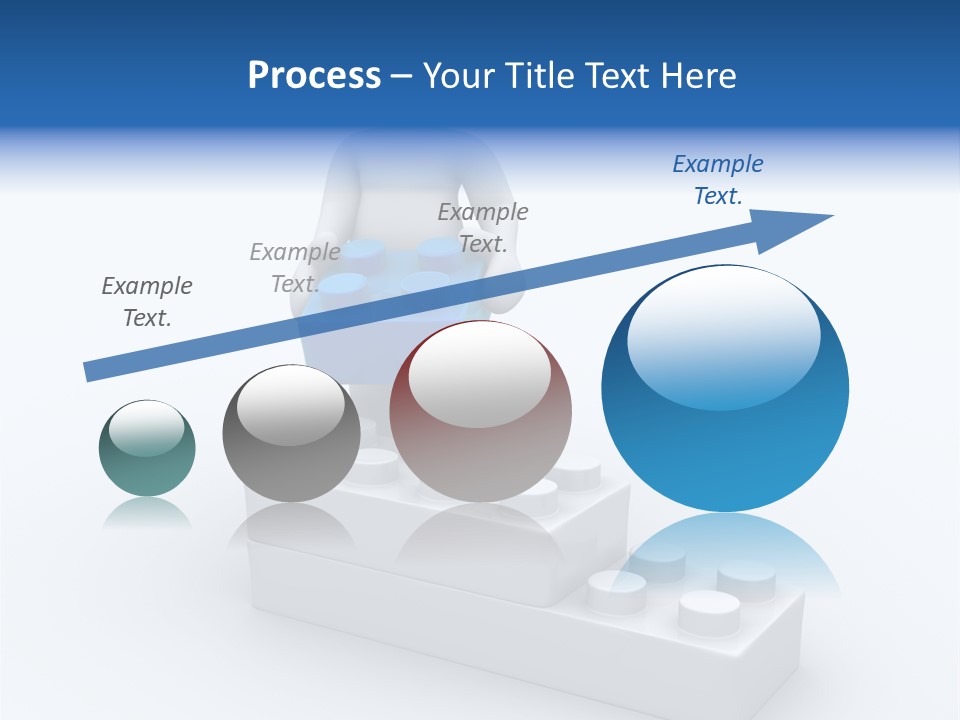 Process – Your Title Text Here

Example Text.

Example Text.

Example Text.

Example Text.